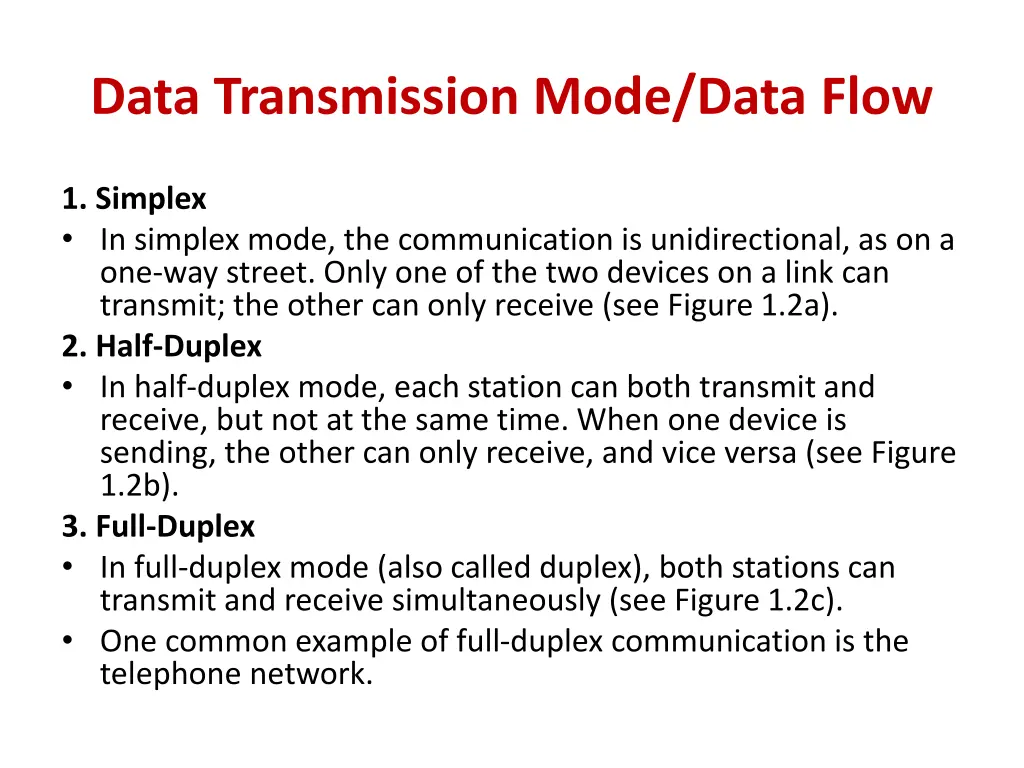 Data Transmission Mode/Data Flow

1. Simplex
• In simplex mode, the communication is unidirectional, as on a one-way street. Only one of the two devices on a link can transmit; the other can only receive (see Figure 1.2a).
2. Half-Duplex
• In half-duplex mode, each station can both transmit and receive, but not at the same time. When one device is sending, the other can only receive, and vice versa (see Figure 1.2b).
3. Full-Duplex
• In full-duplex mode (also called duplex), both stations can transmit and receive simultaneously (see Figure 1.2c).
• One common example of full-duplex communication is the telephone network.